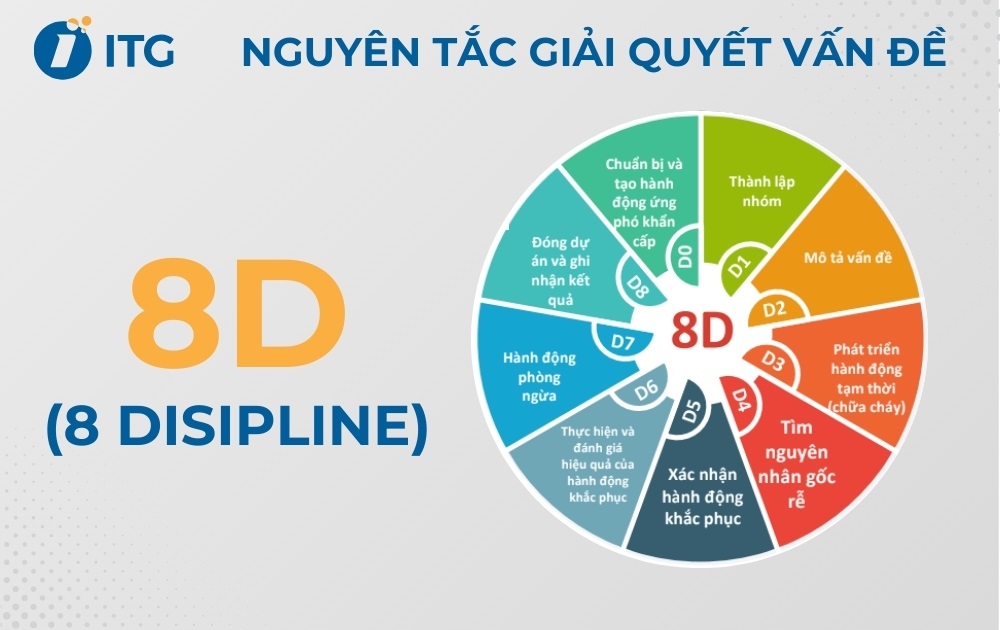 ITG NGUYÊN TẮC GIẢI QUYẾT VẤN ĐỀ

8D
(8 DISIPLINE)

8D

D0
Chuẩn bị và tạo hành động ứng phó khẩn cấp

D1
Thành lập nhóm

D2
Mô tả vấn đề

D3
Phát triển hành động tạm thời (chữa cháy)

D4
Tìm nguyên nhân gốc rễ

D5
Xác nhận hành động khắc phục

D6
Thực hiện và đánh giá hiệu quả của hành động khắc phục

D7
Hành động phòng ngừa

D8
Đóng dự án và ghi nhận kết quả